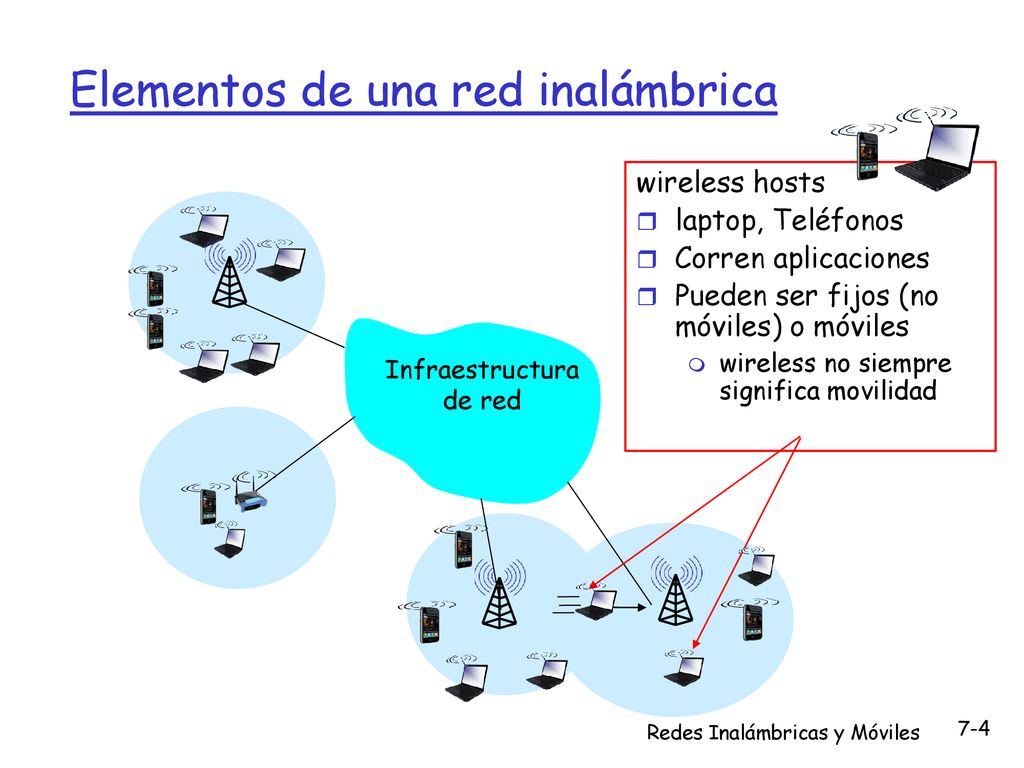 Elementos de una red inalámbrica

wireless hosts
laptop, Teléfonos
Corren aplicaciones
Pueden ser fijos (no móviles) o móviles
wireless no siempre significa movilidad

Infraestructura de red

Redes Inalámbricas y Móviles

7-4